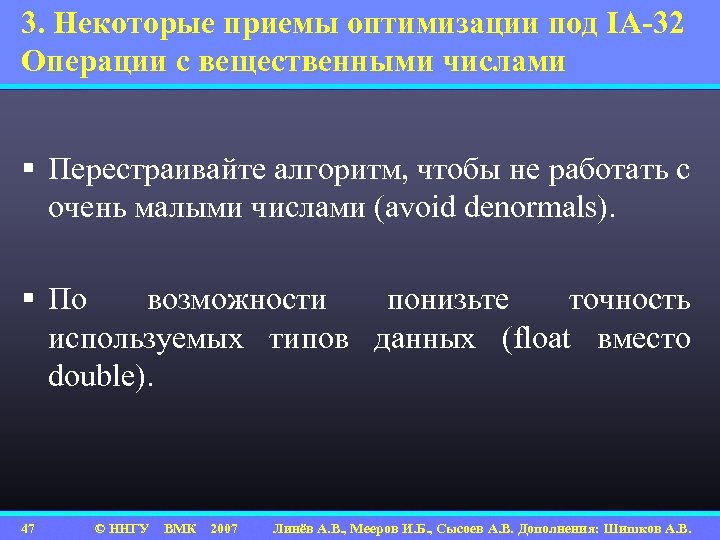 3. Некоторые приемы оптимизации под IA-32
Операции с вещественными числами

▪ Перестраивайте алгоритм, чтобы не работать с очень малыми числами (avoid denormals).

▪ По возможности понизьте точность используемых типов данных (float вместо double).

47 © ННГУ ВМК 2007 Линёв А.В., Мееров И.Б., Сысоев А.В. Дополнения: Шишков А.В.